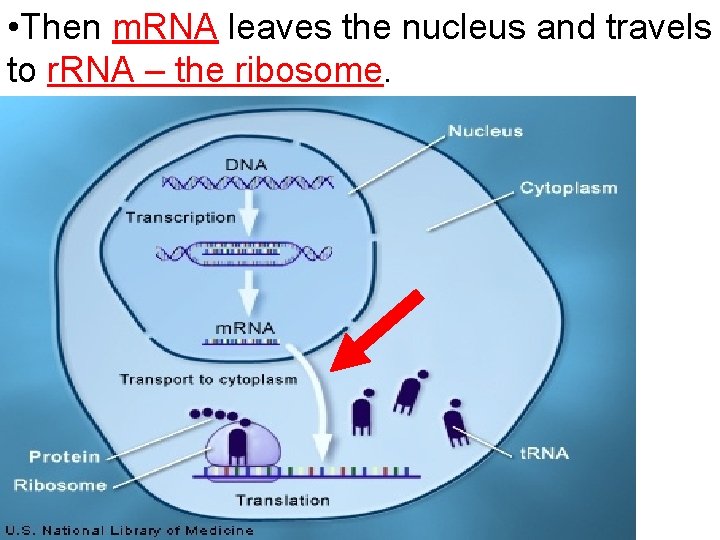 •Then mRNA leaves the nucleus and travels to rRNA – the ribosome.

Nucleus

DNA

Cytoplasm

Transcription

mRNA

Transport to cytoplasm

Protein

Ribosome

tRNA

Translation

U.S. National Library of Medicine